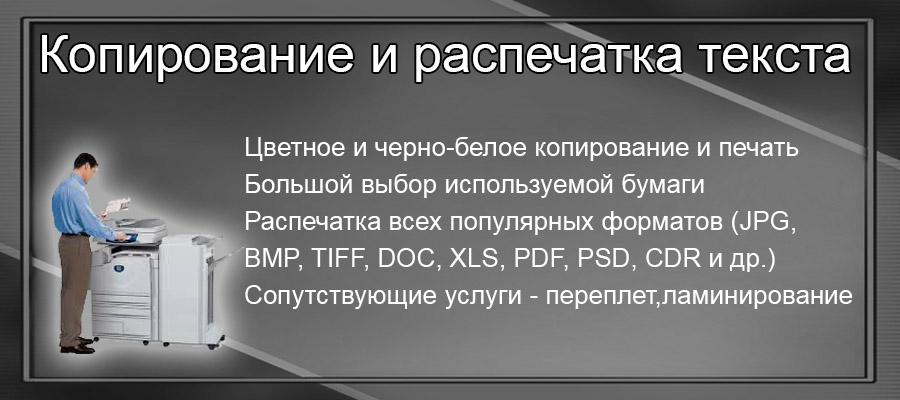 Копирование и распечатка текста

Цветное и черно-белое копирование и печать
Большой выбор используемой бумаги
Распечатка всех популярных форматов (JPG, BMP, TIFF, DOC, XLS, PDF, PSD, CDR и др.)
Сопутствующие услуги - переплет,ламинирование